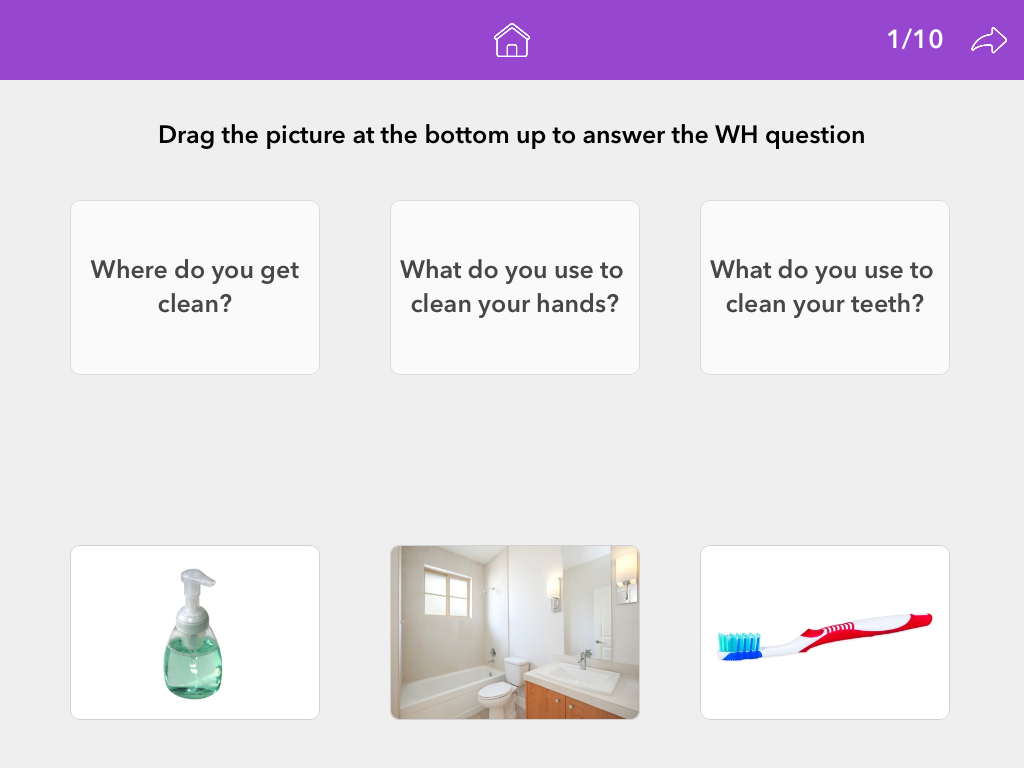 1/10

Drag the picture at the bottom up to answer the WH question

Where do you get clean?

What do you use to clean your hands?

What do you use to clean your teeth?